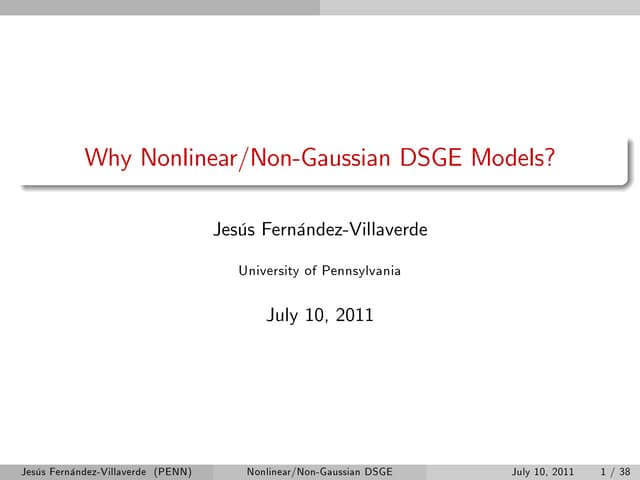 Why Nonlinear/Non-Gaussian DSGE Models?

Jesús Fernández-Villaverde

University of Pennsylvania

July 10, 2011

Jesús Fernández-Villaverde (PENN) Nonlinear/Non-Gaussian DSGE July 10, 2011 1 / 38